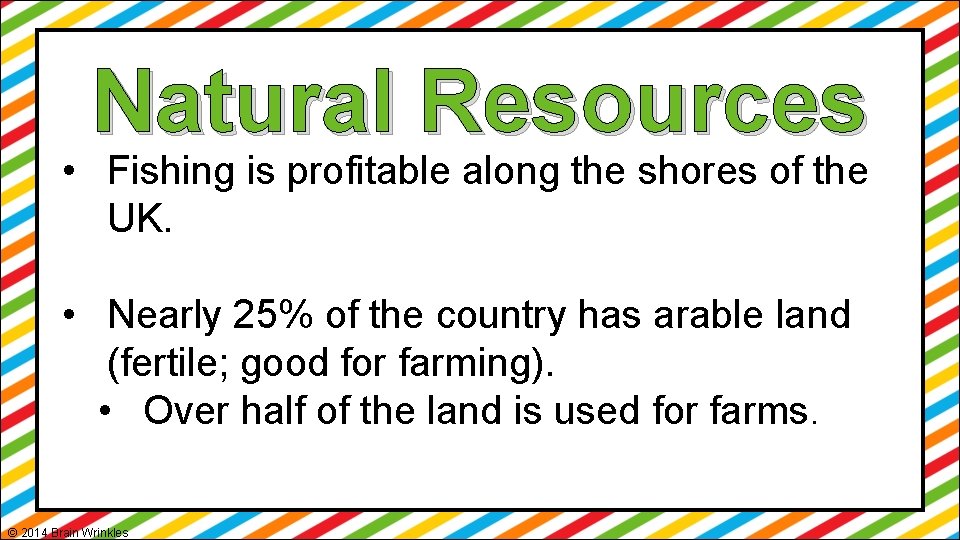 Natural Resources

• Fishing is profitable along the shores of the UK.

• Nearly 25% of the country has arable land (fertile; good for farming).
  • Over half of the land is used for farms.

© 2014 Brain Wrinkles